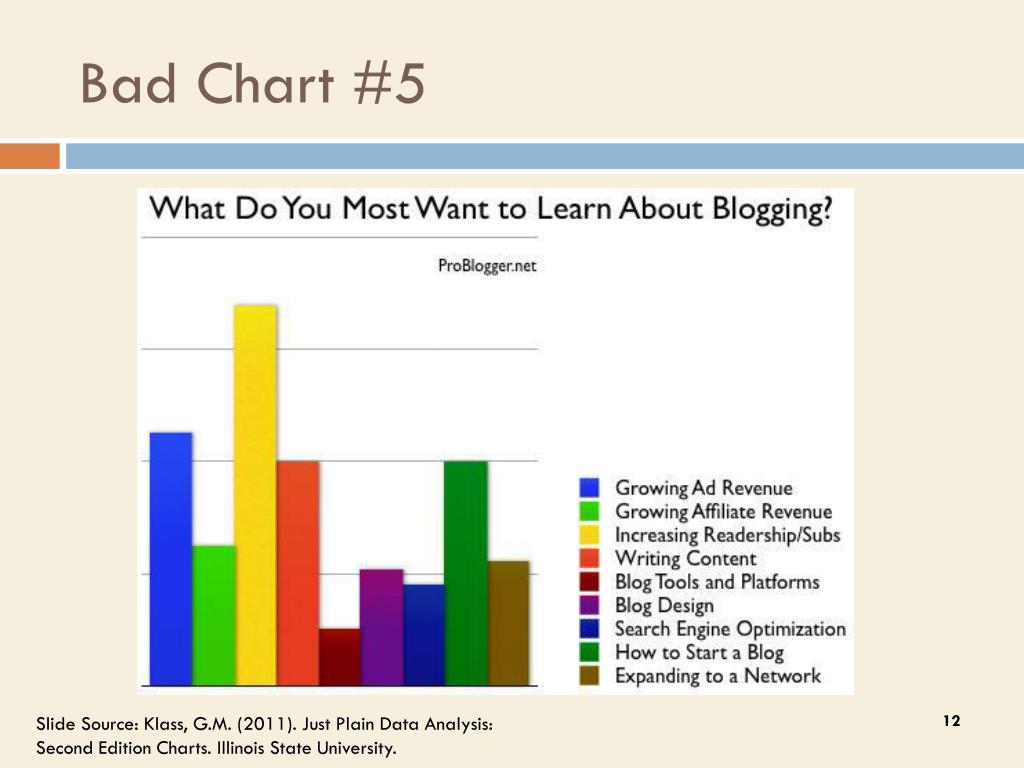 Bad Chart #5

What Do You Most Want to Learn About Blogging?

ProBlogger.net

Growing Ad Revenue
Growing Affiliate Revenue
Increasing Readership/Subs
Writing Content
Blog Tools and Platforms
Blog Design
Search Engine Optimization
How to Start a Blog
Expanding to a Network

Slide Source: Klass, G.M. (2011). Just Plain Data Analysis: Second Edition Charts. Illinois State University.

12